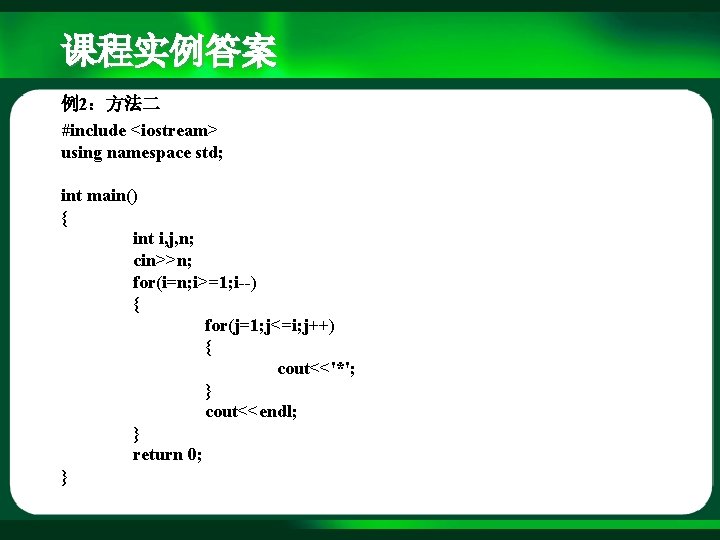 课程实例答案

例2：方法二

#include <iostream>
using namespace std;

int main()
{
int i,j,n;
cin>>n;
for(i=n;i>=1;i--)
{
for(j=1;j<=i;j++)
{
cout<<'*';
}
cout<<endl;
}
return 0;
}